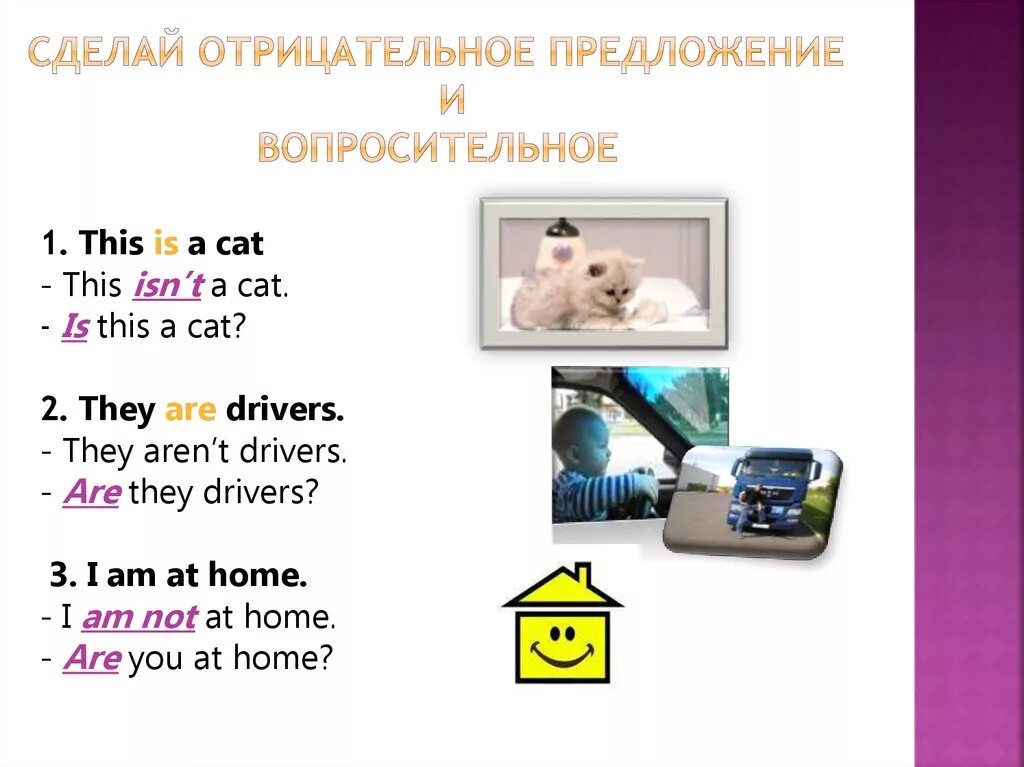 СДЕЛАЙ ОТРИЦАТЕЛЬНОЕ ПРЕДЛОЖЕНИЕ И ВОПРОСИТЕЛЬНОЕ

1. This is a cat
- This isn't a cat.
- Is this a cat?

2. They are drivers.
- They aren't drivers.
- Are they drivers?

3. I am at home.
- I am not at home.
- Are you at home?